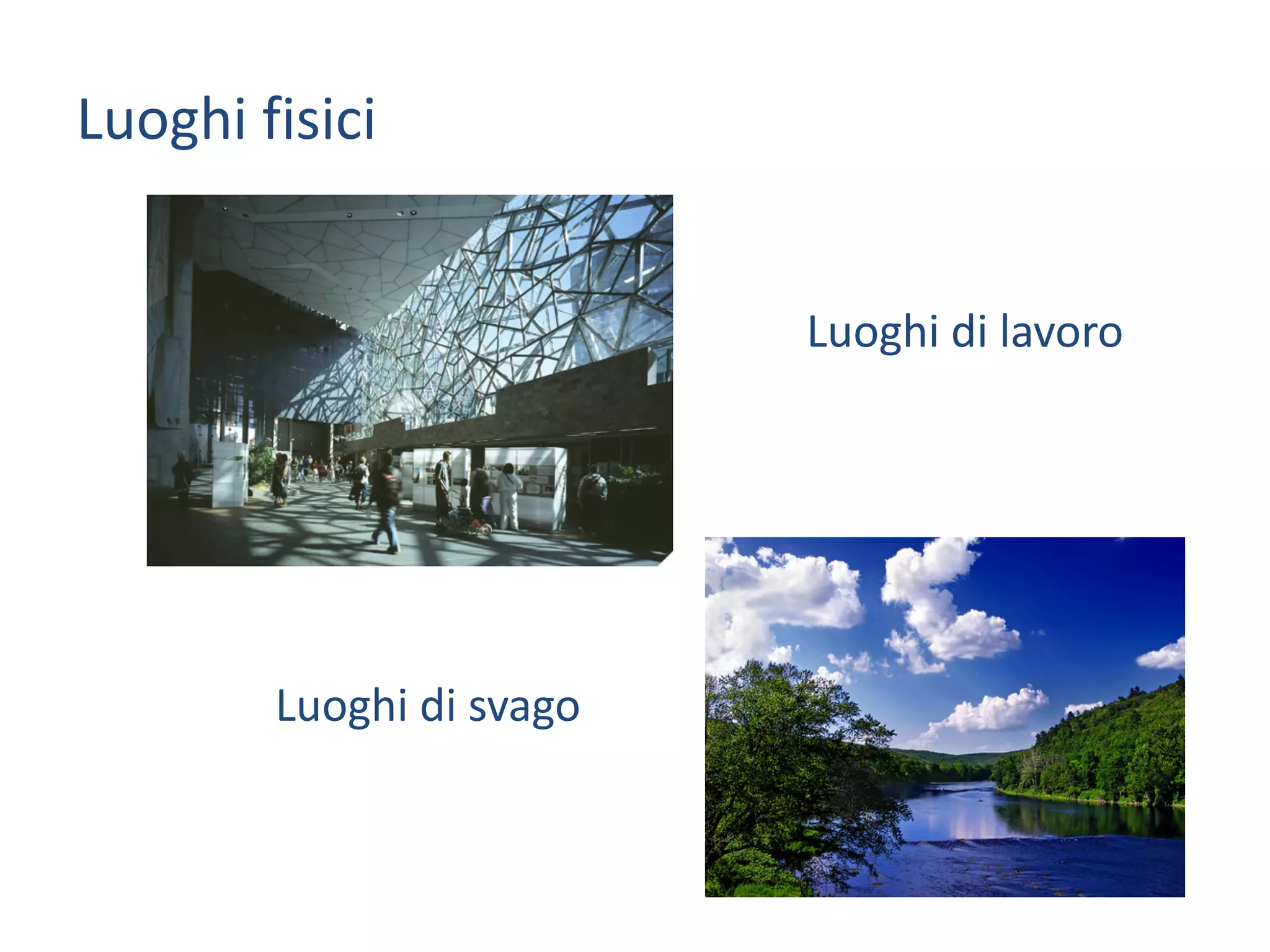 Luoghi fisici

Luoghi di lavoro

Luoghi di svago